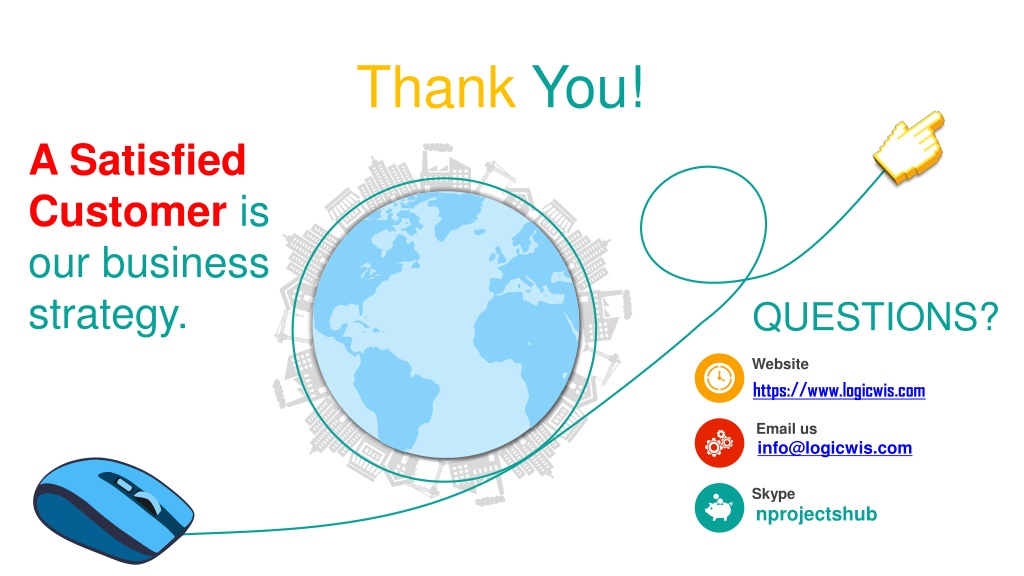 Thank You!

A Satisfied Customer is our business strategy.

QUESTIONS?

Website
https://www.logicwis.com

Email us
info@logicwis.com

Skype
nprojectshub